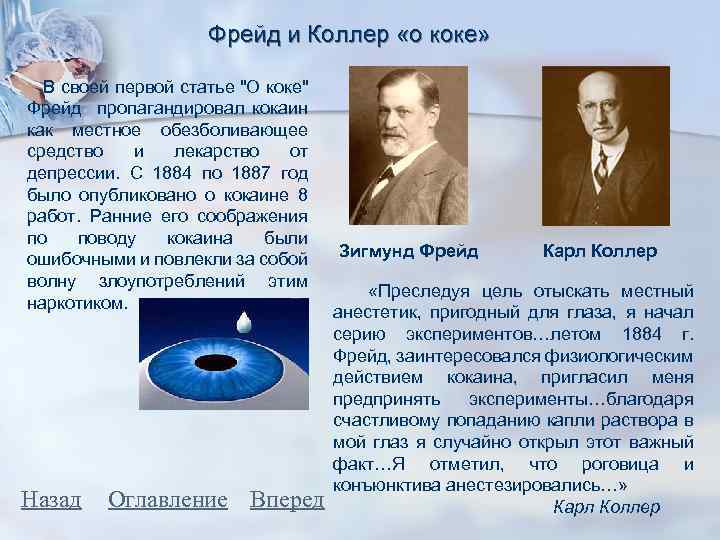 Фрейд и Коллер «о коке»

В своей первой статье "О коке" Фрейд пропагандировал кокаин как местное обезболивающее средство и лекарство от депрессии. С 1884 по 1887 год было опубликовано о кокаине 8 работ. Ранние его соображения по поводу кокаина были ошибочными и повлекли за собой волну злоупотреблений этим наркотиком.

Зигмунд Фрейд

Карл Коллер

«Преследуя цель отыскать местный анестетик, пригодный для глаза, я начал серию экспериментов…летом 1884 г. Фрейд, заинтересовался физиологическим действием кокаина, пригласил меня предпринять эксперименты…благодаря счастливому попаданию капли раствора в мой глаз я случайно открыл этот важный факт…Я отметил, что роговица и конъюнктива анестезировались…»

Карл Коллер

Назад Оглавление Вперед